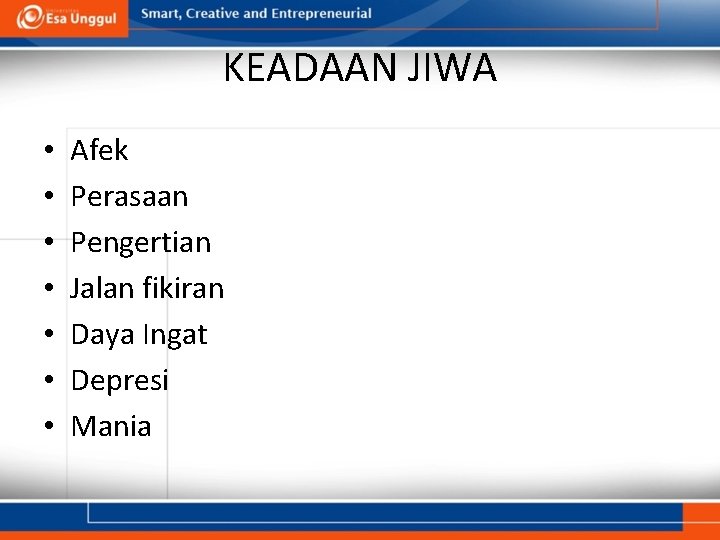 Esa Unggul

Smart, Creative and Entrepreneurial

KEADAAN JIWA

• Afek
• Perasaan
• Pengertian
• Jalan fikiran
• Daya Ingat
• Depresi
• Mania